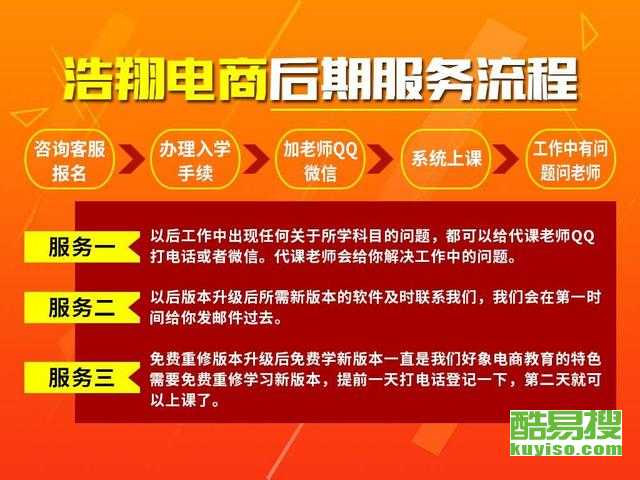 浩翔电商后期服务流程

咨询客服报名

办理入学手续

加老师QQ微信

系统上课

工作中有问题问老师

服务一

以后工作中出现任何关于所学科目的问题，都可以给代课老师QQ打电话或者微信。代课老师会给你解决工作中的问题。

服务二

以后版本升级后所需新版本的软件及时联系我们，我们会在第一时间给你发邮件过去。

服务三

免费重修版本升级后免费学新版本一直是我们好象电商教育的特色需要免费重修学习新版本，提前一天打电话登记一下，第二天就可以上课了。

酷易搜
kuyiso.com